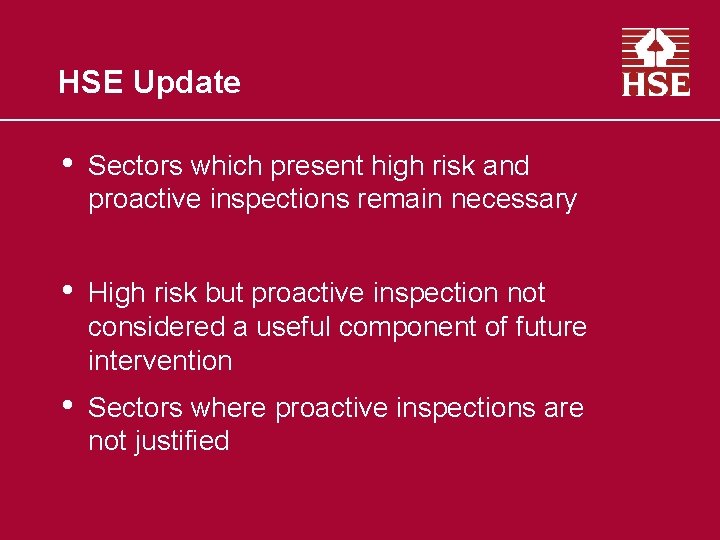 HSE Update

HSE

• Sectors which present high risk and proactive inspections remain necessary

• High risk but proactive inspection not considered a useful component of future intervention

• Sectors where proactive inspections are not justified